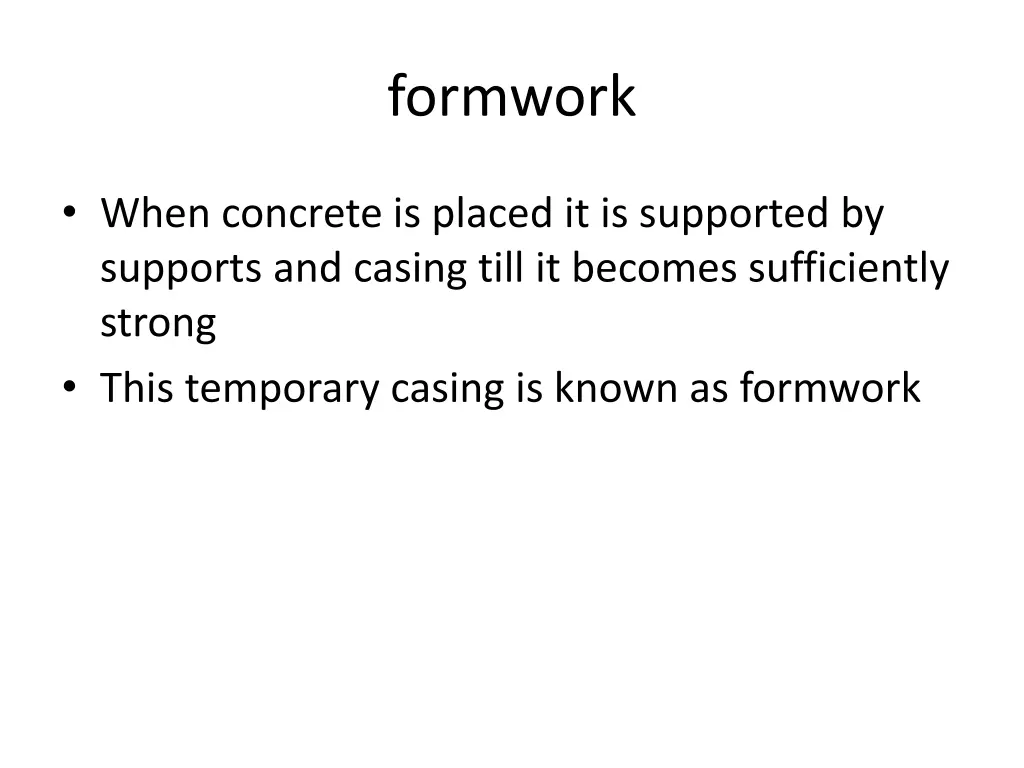 formwork

• When concrete is placed it is supported by supports and casing till it becomes sufficiently strong
• This temporary casing is known as formwork